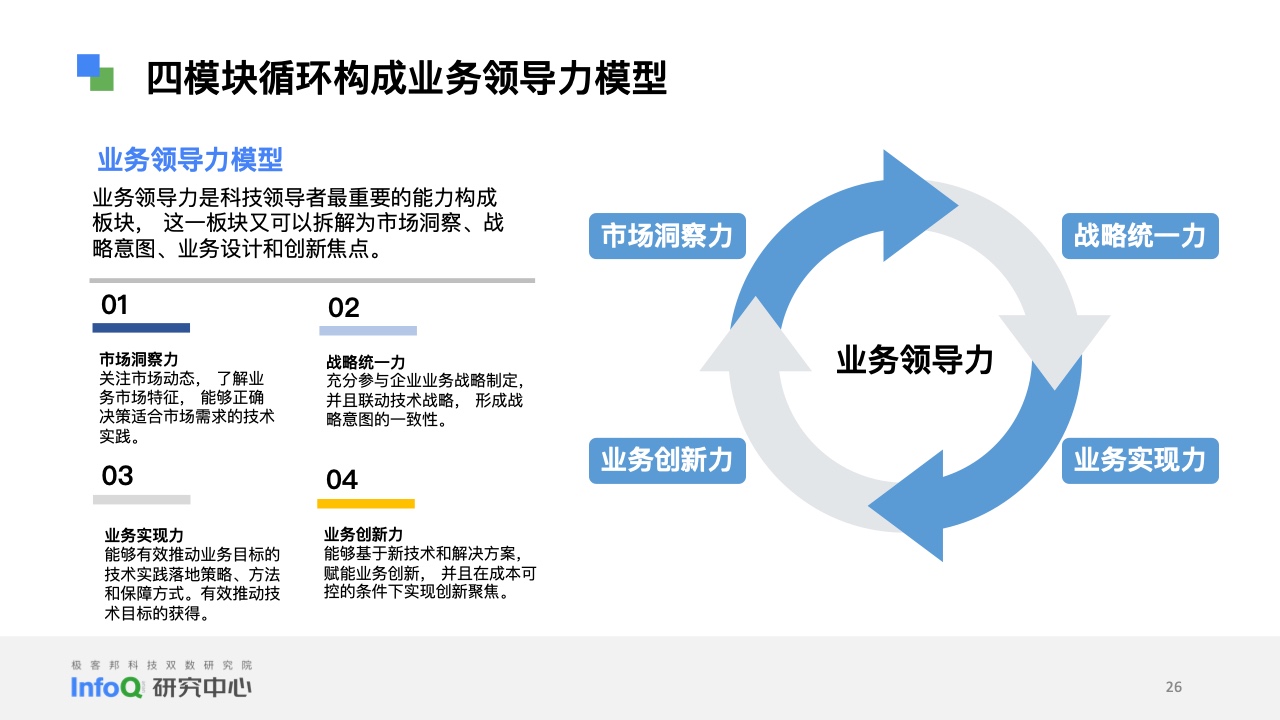 四模块循环构成业务领导力模型

业务领导力模型

业务领导力是科技领导者最重要的能力构成板块， 这一板块又可以拆解为市场洞察、战略意图、业务设计和创新焦点。

01

市场洞察力
关注市场动态， 了解业务市场特征， 能够正确决策适合市场需求的技术实践。

02

战略统一力
充分参与企业业务战略制定，并且联动技术战略， 形成战略意图的一致性。

03

业务实现力
能够有效推动业务目标的技术实践落地策略、方法和保障方式。有效推动技术目标的获得。

04

业务创新力
能够基于新技术和解决方案，赋能业务创新， 并且在成本可控的条件下实现创新聚焦。

市场洞察力

战略统一力

业务领导力

业务创新力

业务实现力

极客邦科技双数研究院
InfoQ 研究中心

26